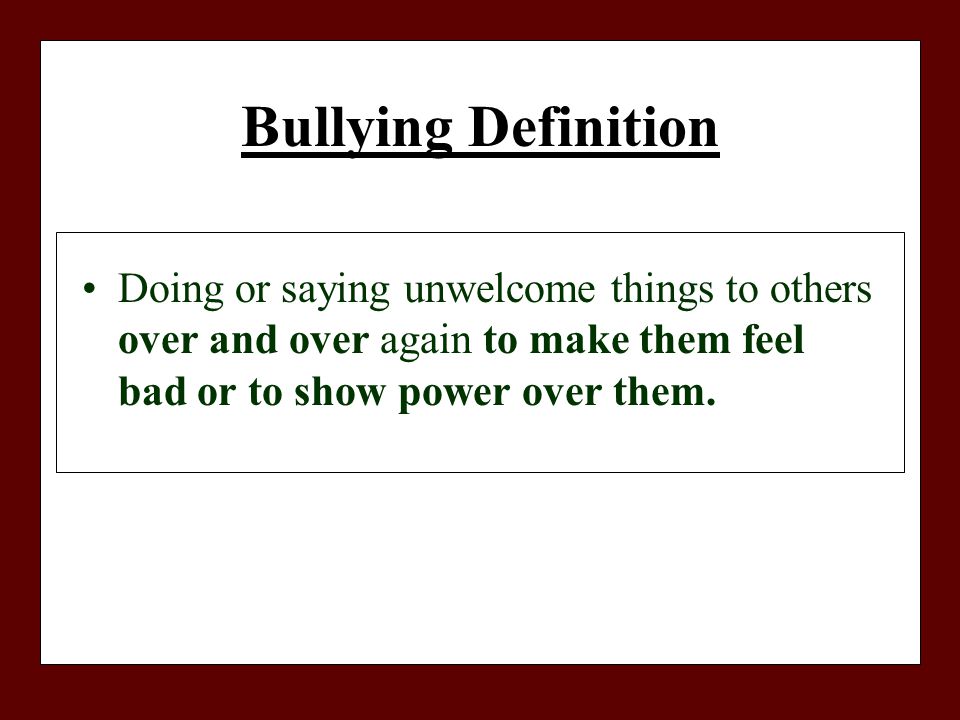 Bullying Definition

• Doing or saying unwelcome things to others over and over again to make them feel bad or to show power over them.